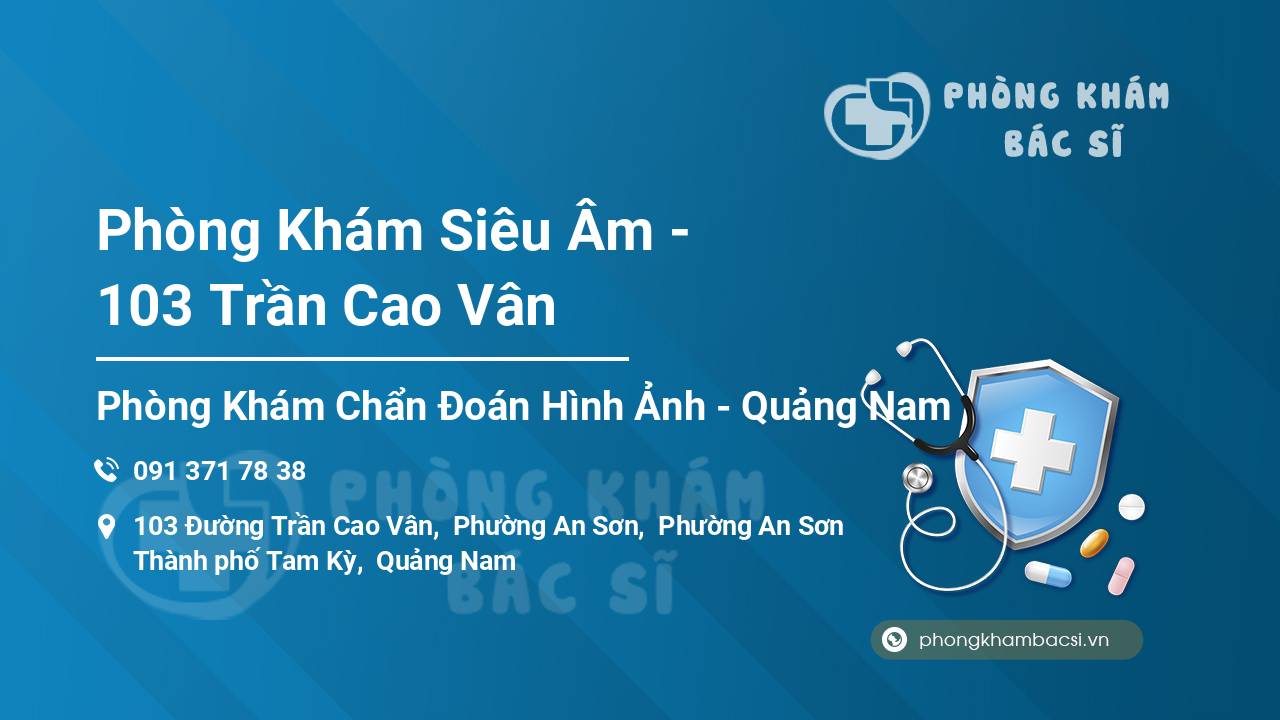 PHÒNG KHÁM BÁC SĨ

Phòng Khám Siêu Âm - 103 Trần Cao Vân

Phòng Khám Chẩn Đoán Hình Ảnh - Quảng Nam

091 371 78 38

103 Đường Trần Cao Vân, Phường An Sơn, Phường An Sơn Thành phố Tam Kỳ, Quảng Nam

PHÒNG KHÁM BÁC SĨ

phongkhambacsi.vn